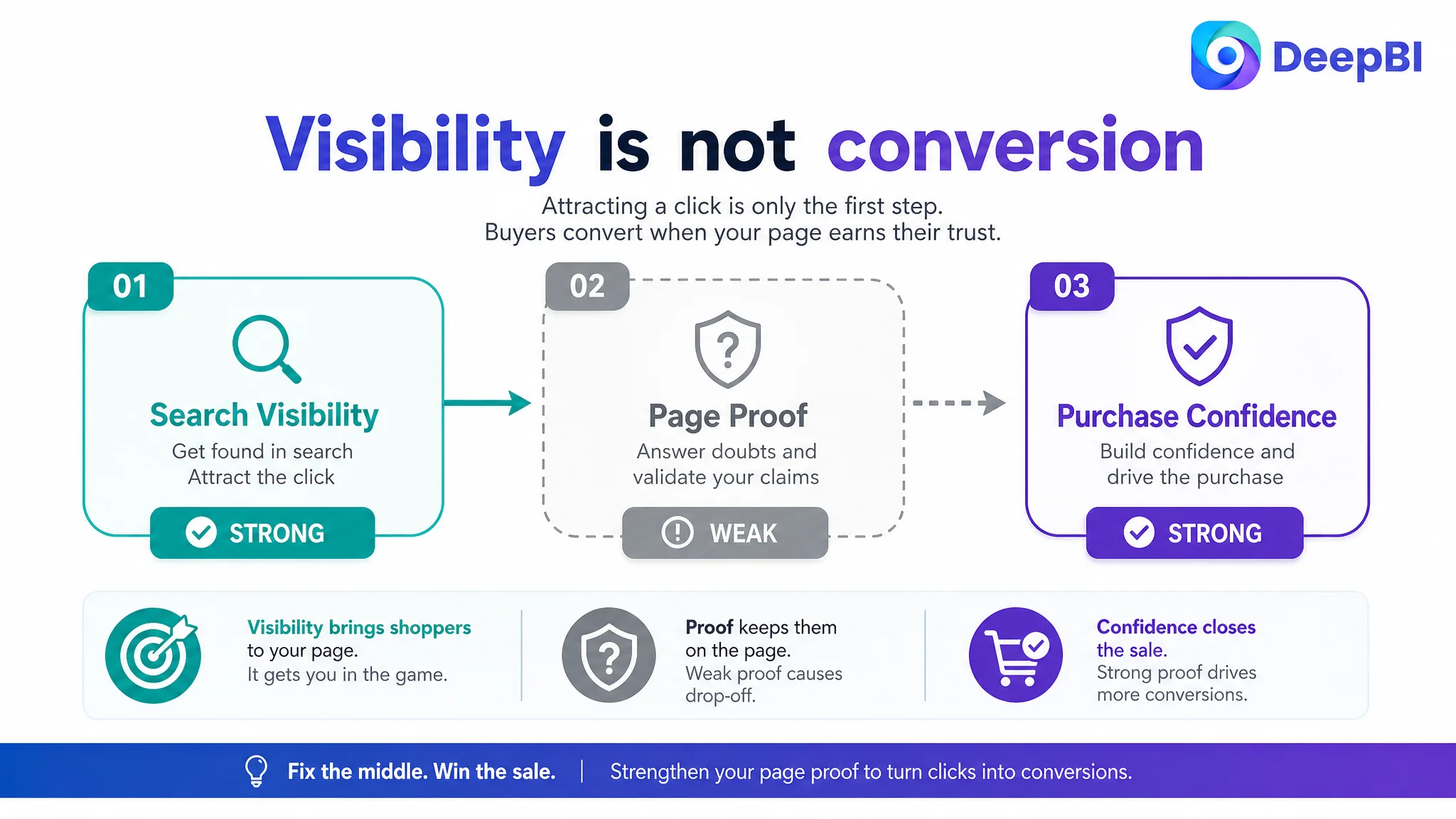 DeepBI

Visibility is not conversion

Attracting a click is only the first step.
Buyers convert when your page earns their trust.

01
Search Visibility
Get found in search
Attract the click
STRONG

02
Page Proof
Answer doubts and validate your claims
WEAK

03
Purchase Confidence
Build confidence and drive the purchase
STRONG

Visibility brings shoppers to your page.
It gets you in the game.

Proof keeps them on the page.
Weak proof causes drop-off.

Confidence closes the sale.
Strong proof drives more conversions.

Fix the middle. Win the sale. | Strengthen your page proof to turn clicks into conversions.